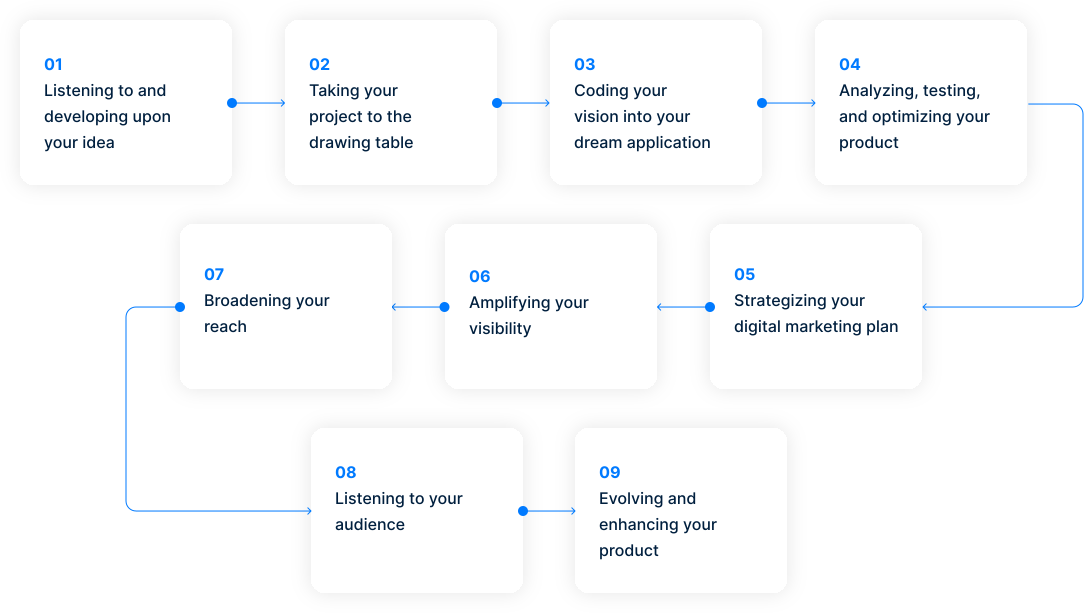 01
Listening to and developing upon your idea

02
Taking your project to the drawing table

03
Coding your vision into your dream application

04
Analyzing, testing, and optimizing your product

05
Strategizing your digital marketing plan

06
Amplifying your visibility

07
Broadening your reach

08
Listening to your audience

09
Evolving and enhancing your product